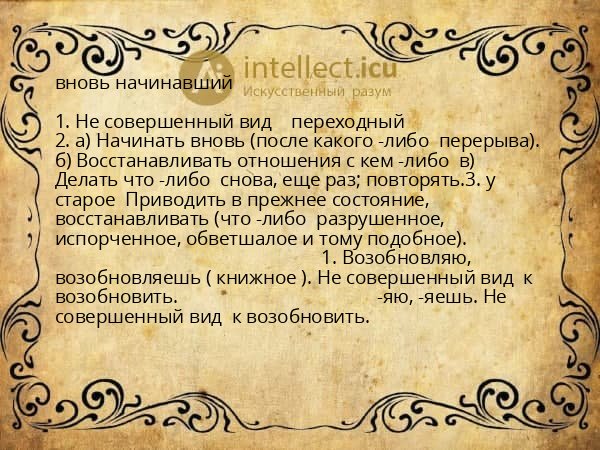 intellect.icu
Искусственный разум

вновь начинавший

1. Не совершенный вид переходный
2. а) Начинать вновь (после какого -либо перерыва). б) Восстанавливать отношения с кем -либо в) Делать что -либо снова, еще раз; повторять.3. у старое Приводить в прежнее состояние, восстанавливать (что -либо разрушенное, испорченное, обветшалое и тому подобное). 1. Возобновляю, возобновляешь ( книжное ). Не совершенный вид к возобновить. -яю, -яешь. Не совершенный вид к возобновить.